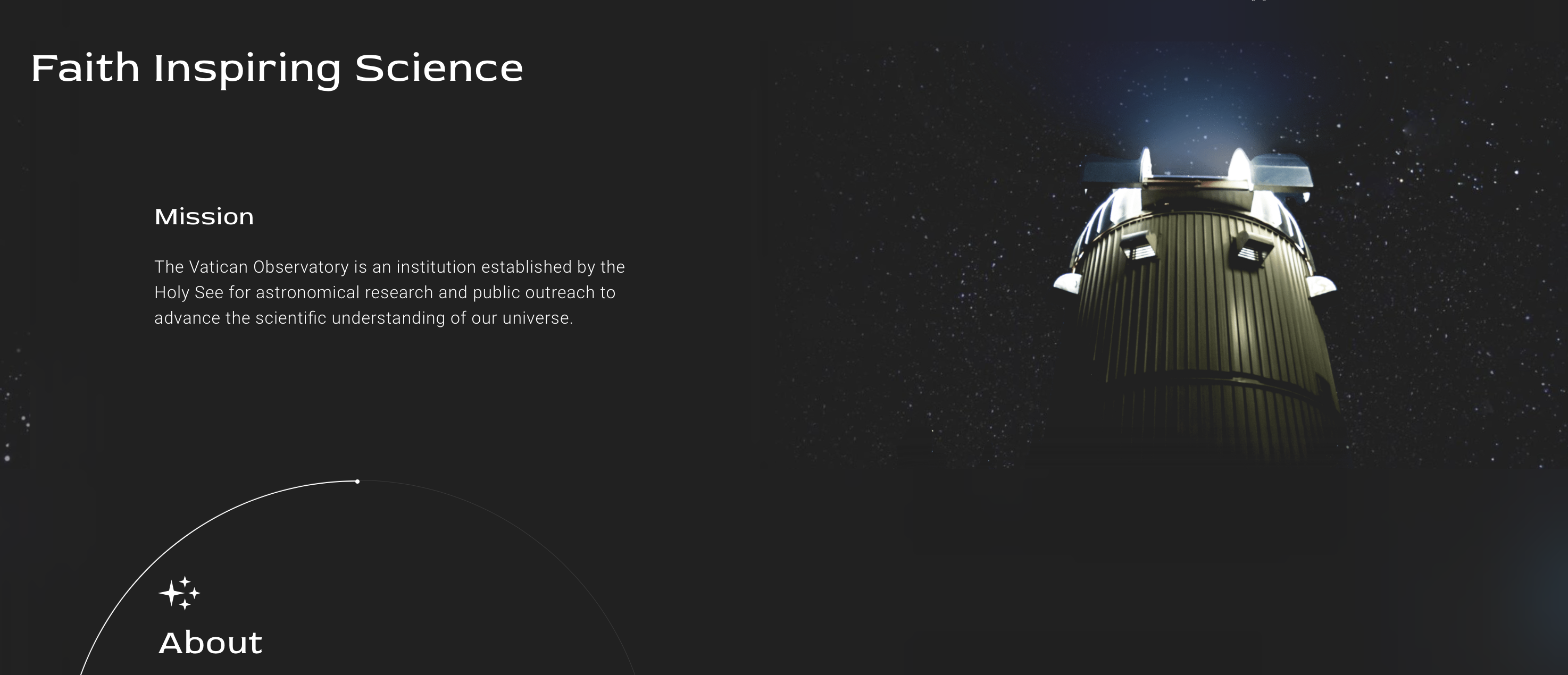 Faith Inspiring Science

Mission

The Vatican Observatory is an institution established by the Holy See for astronomical research and public outreach to advance the scientific understanding of our universe.

About